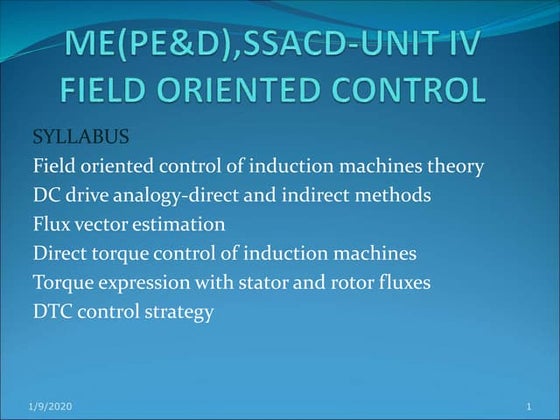 ME(PE&D),SSACD-UNIT IV
FIELD ORIENTED CONTROL

SYLLABUS
Field oriented control of induction machines theory
DC drive analogy-direct and indirect methods
Flux vector estimation
Direct torque control of induction machines
Torque expression with stator and rotor fluxes
DTC control strategy

1/9/2020

1